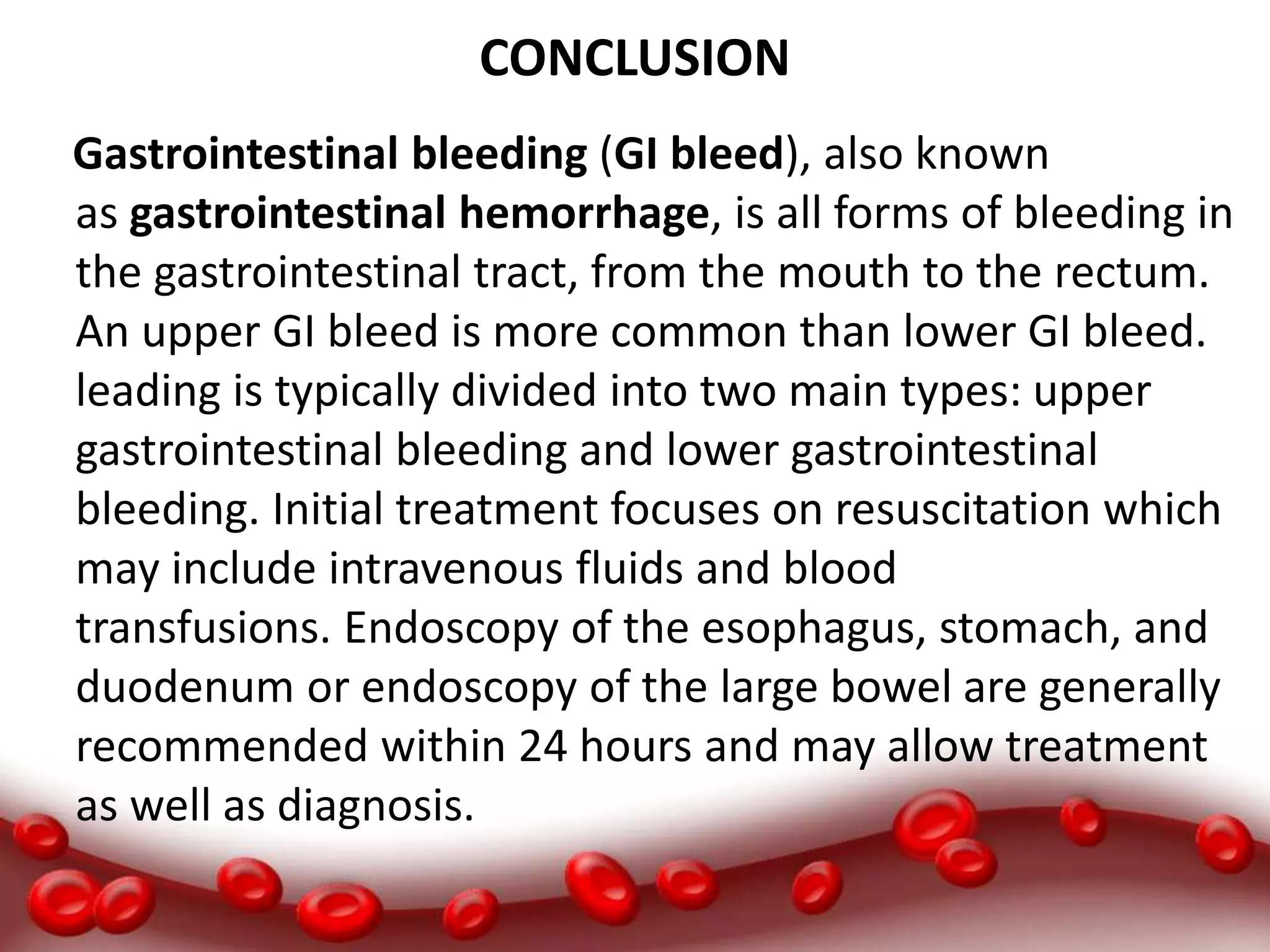 CONCLUSION

Gastrointestinal bleeding (GI bleed), also known as gastrointestinal hemorrhage, is all forms of bleeding in the gastrointestinal tract, from the mouth to the rectum. An upper GI bleed is more common than lower GI bleed. leading is typically divided into two main types: upper gastrointestinal bleeding and lower gastrointestinal bleeding. Initial treatment focuses on resuscitation which may include intravenous fluids and blood transfusions. Endoscopy of the esophagus, stomach, and duodenum or endoscopy of the large bowel are generally recommended within 24 hours and may allow treatment as well as diagnosis.